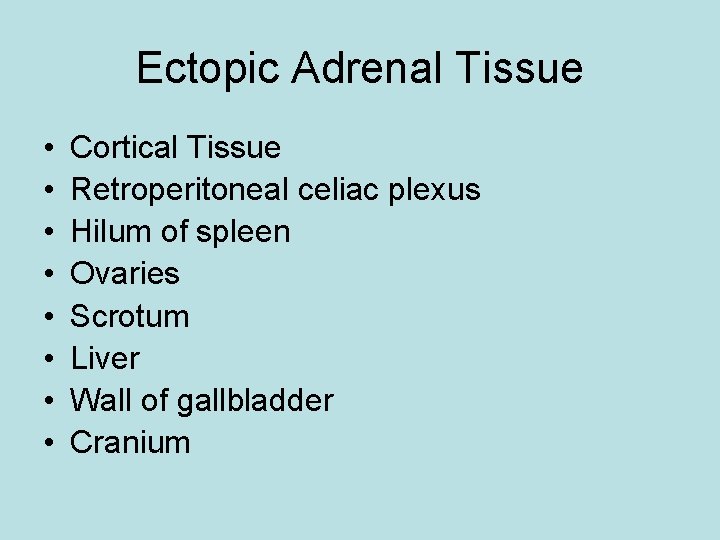 Ectopic Adrenal Tissue

• Cortical Tissue
• Retroperitoneal celiac plexus
• Hilum of spleen
• Ovaries
• Scrotum
• Liver
• Wall of gallbladder
• Cranium